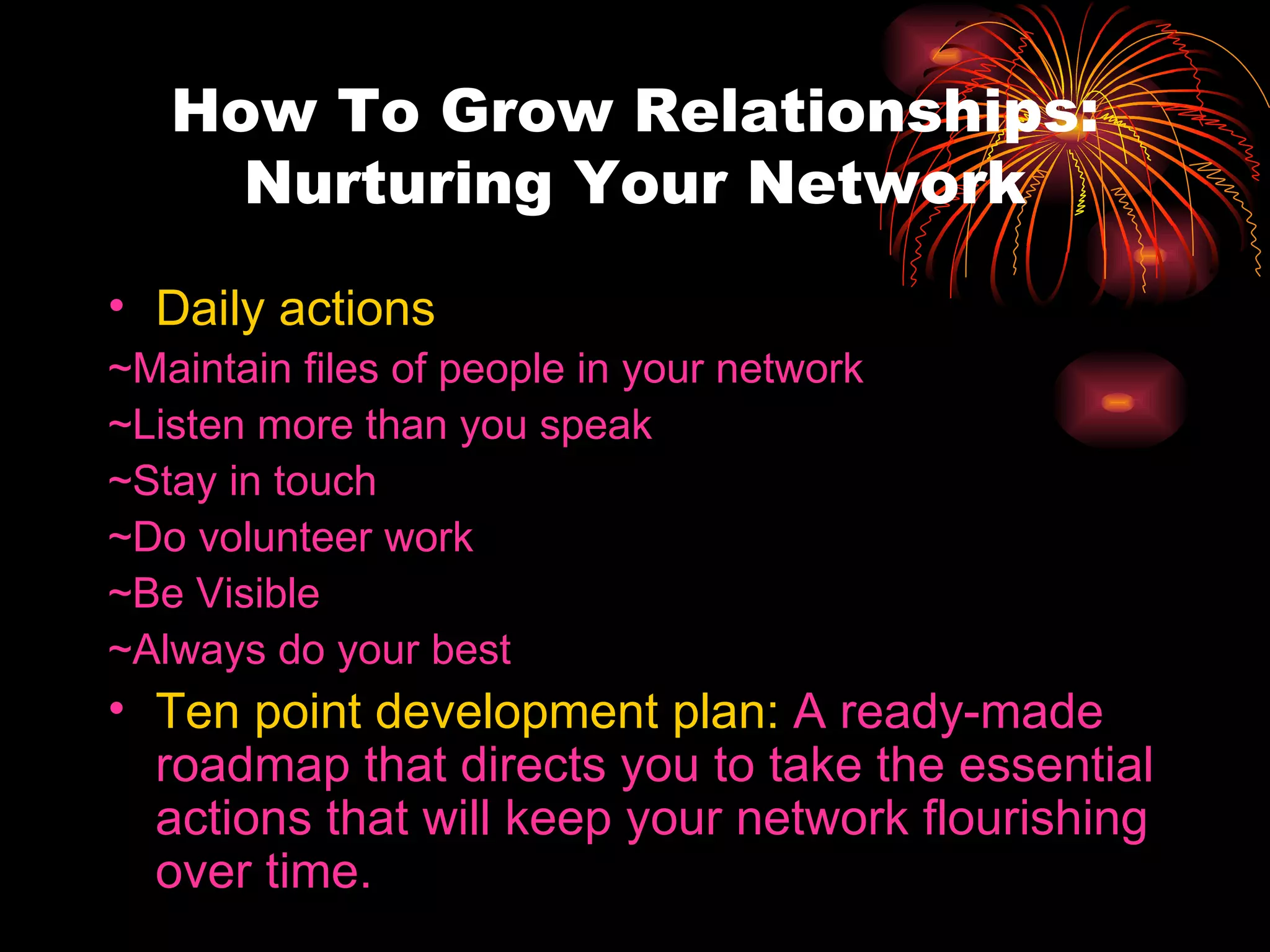 How To Grow Relationships: Nurturing Your Network

• Daily actions

~Maintain files of people in your network

~Listen more than you speak

~Stay in touch

~Do volunteer work

~Be Visible

~Always do your best

• Ten point development plan: A ready-made roadmap that directs you to take the essential actions that will keep your network flourishing over time.